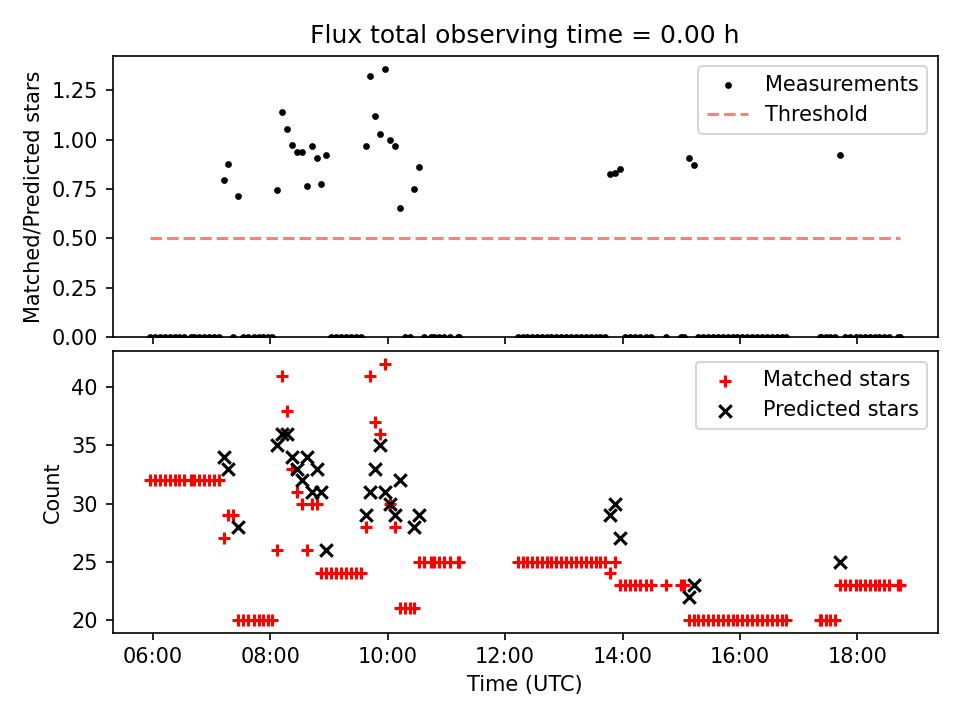 Flux total observing time = 0.00 h

Matched/Predicted stars

1.25
1.00
0.75
0.50
0.25
0.00

Measurements
Threshold

Count

40
35
30
25
20

Matched stars
Predicted stars

06:00
08:00
10:00
12:00
14:00
16:00
18:00

Time (UTC)